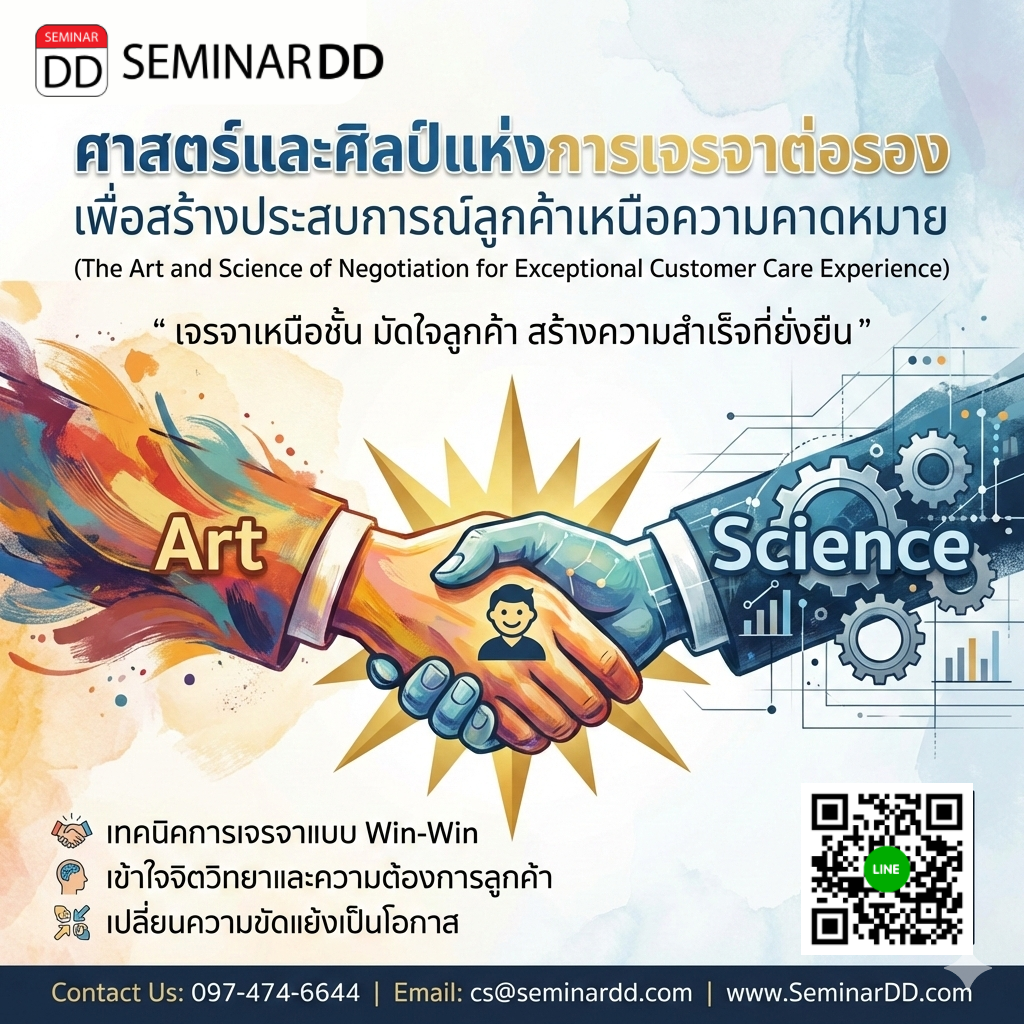 SEMINAR DD SEMINARDD

ศาสตร์และศิลป์แห่งการเจรจาต่อรอง
เพื่อสร้างประสบการณ์ลูกค้าเหนือความคาดหมาย
(The Art and Science of Negotiation for Exceptional Customer Care Experience)

“ เจรจาเหนือชั้น มัดใจลูกค้า สร้างความสำเร็จที่ยั่งยืน ”

Art

Science

เทคนิคการเจรจาแบบ Win-Win
เข้าใจจิตวิทยาและความต้องการลูกค้า
เปลี่ยนความขัดแย้งเป็นโอกาส

LINE

Contact Us: 097-474-6644 | Email: cs@seminardd.com | www.SeminarDD.com